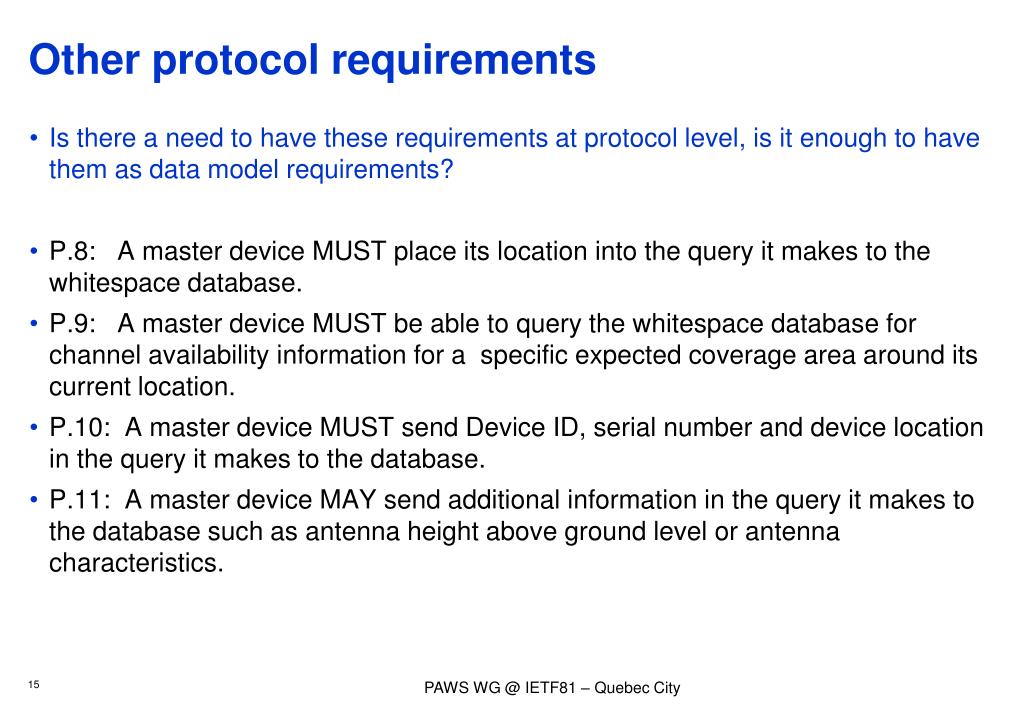 Other protocol requirements

• Is there a need to have these requirements at protocol level, is it enough to have them as data model requirements?

• P.8: A master device MUST place its location into the query it makes to the whitespace database.
• P.9: A master device MUST be able to query the whitespace database for channel availability information for a specific expected coverage area around its current location.
• P.10: A master device MUST send Device ID, serial number and device location in the query it makes to the database.
• P.11: A master device MAY send additional information in the query it makes to the database such as antenna height above ground level or antenna characteristics.

15

PAWS WG @ IETF81 – Quebec City